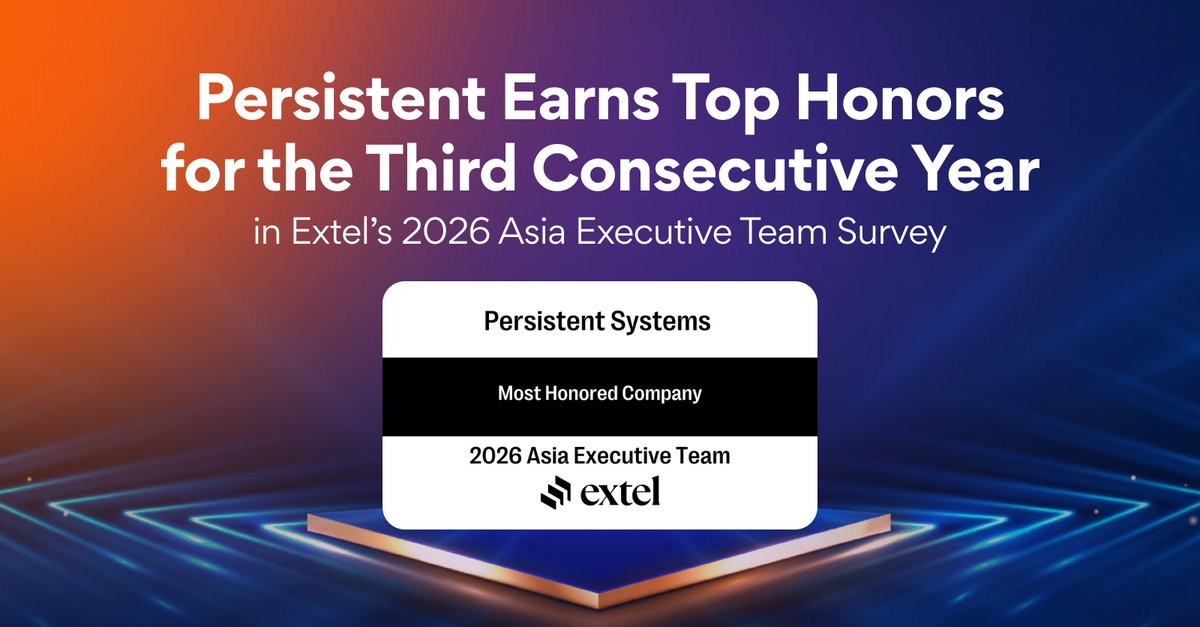 Persistent Earns Top Honors for the Third Consecutive Year
in Extel's 2026 Asia Executive Team Survey

Persistent Systems

Most Honored Company

2026 Asia Executive Team

extel